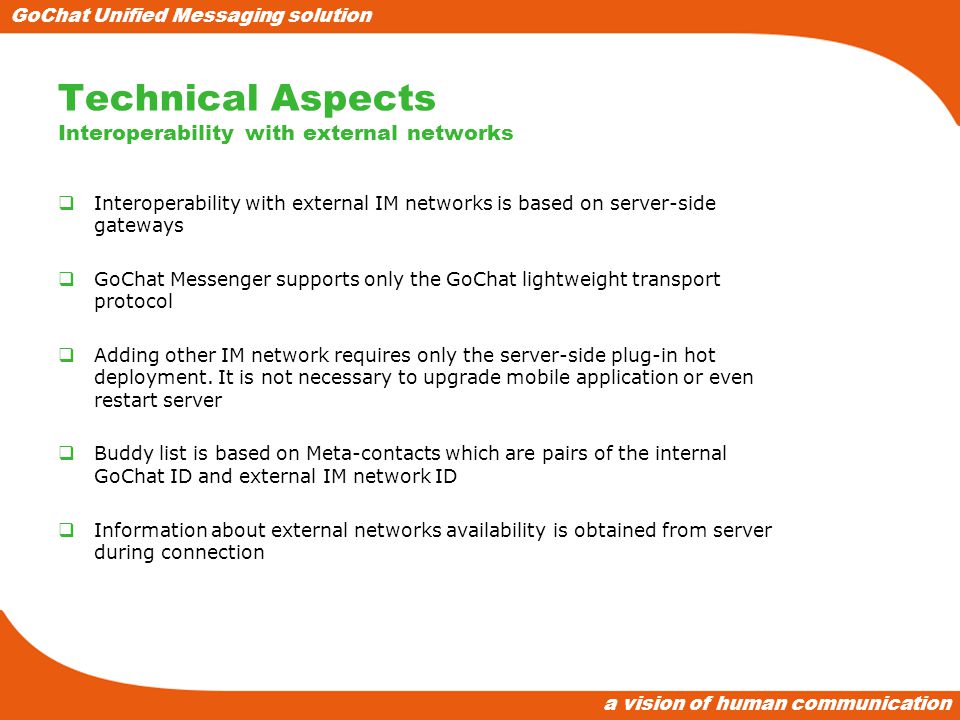 GoChat Unified Messaging solution

Technical Aspects
Interoperability with external networks

❑ Interoperability with external IM networks is based on server-side gateways

❑ GoChat Messenger supports only the GoChat lightweight transport protocol

❑ Adding other IM network requires only the server-side plug-in hot deployment. It is not necessary to upgrade mobile application or even restart server

❑ Buddy list is based on Meta-contacts which are pairs of the internal GoChat ID and external IM network ID

❑ Information about external networks availability is obtained from server during connection

a vision of human communication